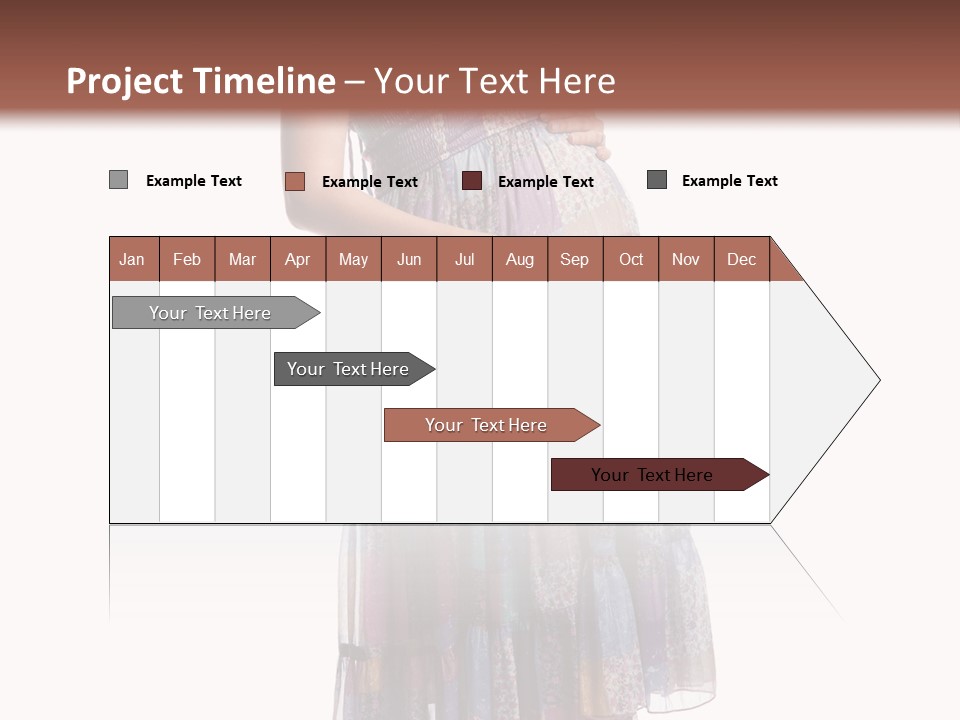 Project Timeline – Your Text Here

Example Text
Example Text
Example Text
Example Text

| Jan | Feb | Mar | Apr | May | Jun | Jul | Aug | Sep | Oct | Nov | Dec |
|---|---|---|---|---|---|---|---|---|---|---|---|

Your Text Here

Your Text Here

Your Text Here

Your Text Here